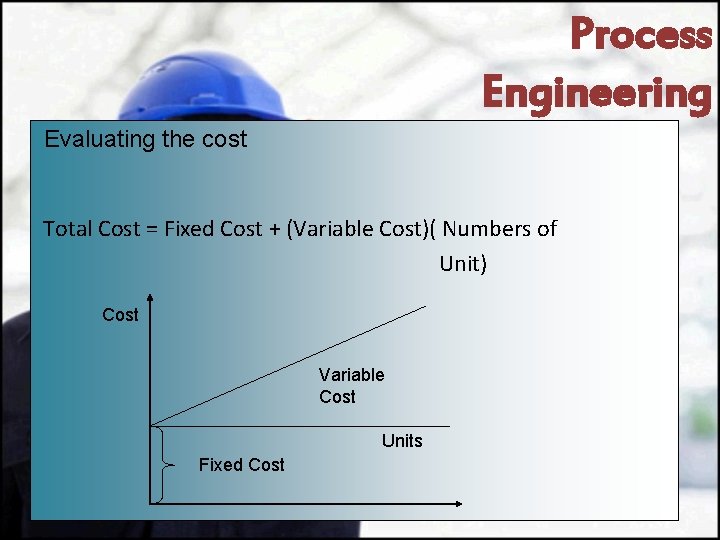 Process Engineering

Evaluating the cost

Total Cost = Fixed Cost + (Variable Cost)( Numbers of Unit)

Cost

Variable Cost

Units

Fixed Cost